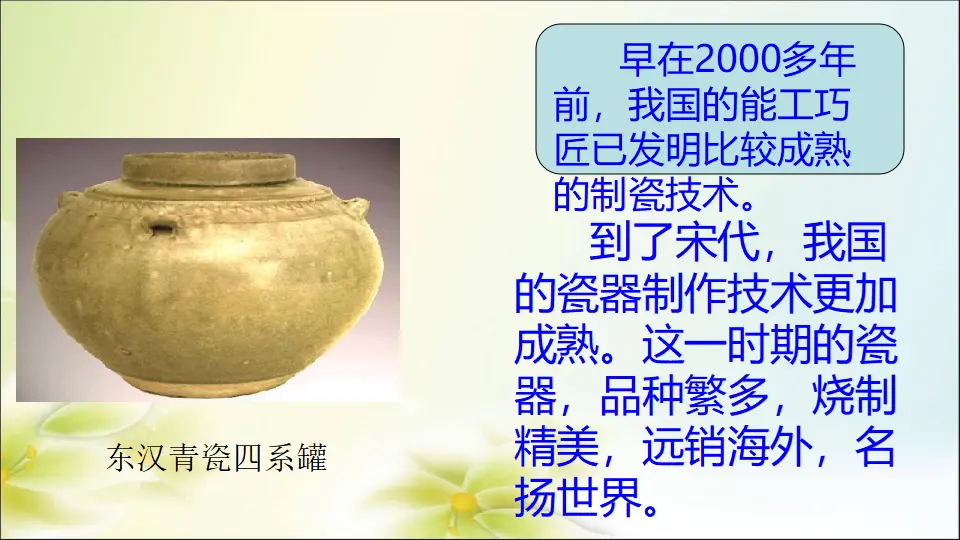 早在2000多年前，我国的能工巧匠已发明比较成熟的制瓷技术。

到了宋代，我国的瓷器制作技术更加成熟。这一时期的瓷器，品种繁多，烧制精美，远销海外，名扬世界。

东汉青瓷四系罐